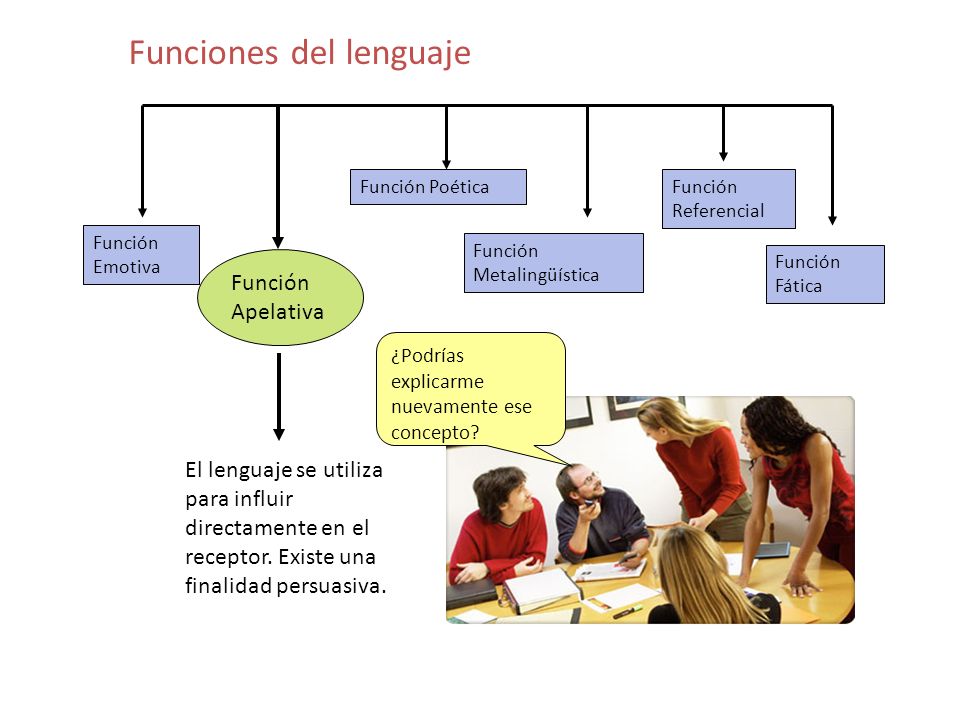 Funciones del lenguaje

Función Emotiva

Función Apelativa

Función Poética

Función Metalingüística

Función Referencial

Función Fática

¿Podrías explicarme nuevamente ese concepto?

El lenguaje se utiliza para influir directamente en el receptor. Existe una finalidad persuasiva.